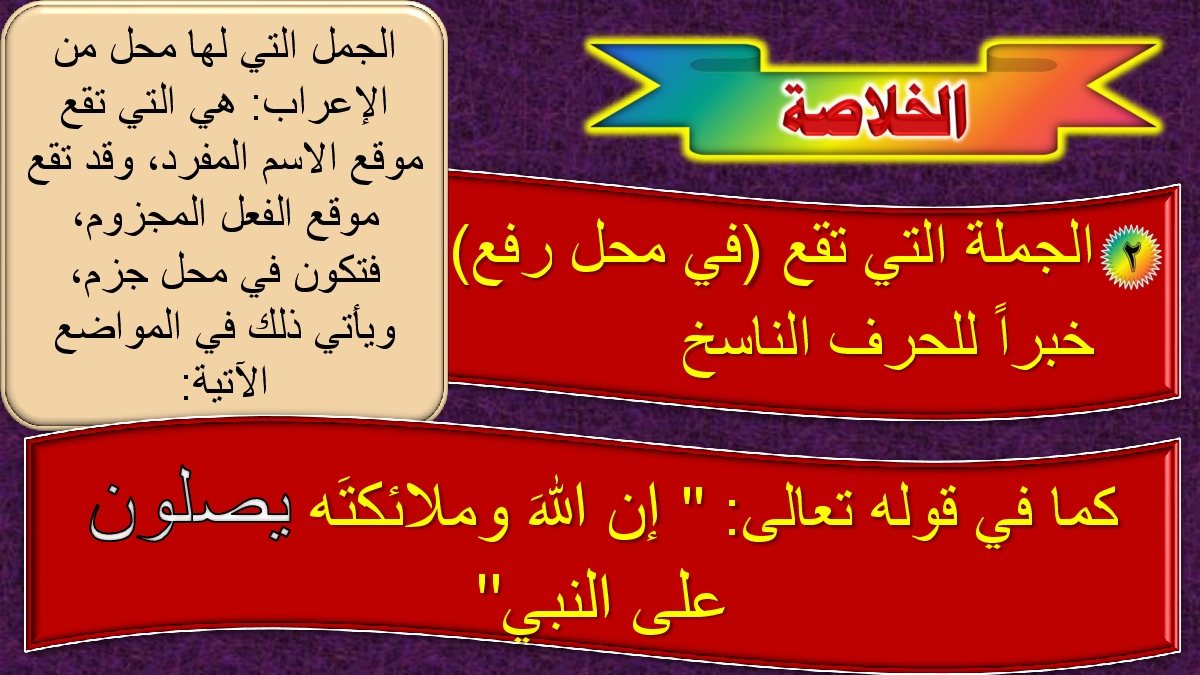 الخلاصة

الجمل التي لها محل من الإعراب: هي التي تقع موقع الاسم المفرد، وقد تقع موقع الفعل المجزوم، فتكون في محل جزم، ويأتي ذلك في المواضع الآتية:

٢ الجملة التي تقع (في محل رفع) خبراً للحرف الناسخ

كما في قوله تعالى: " إن اللهَ وملائكتَه يصلون على النبي"